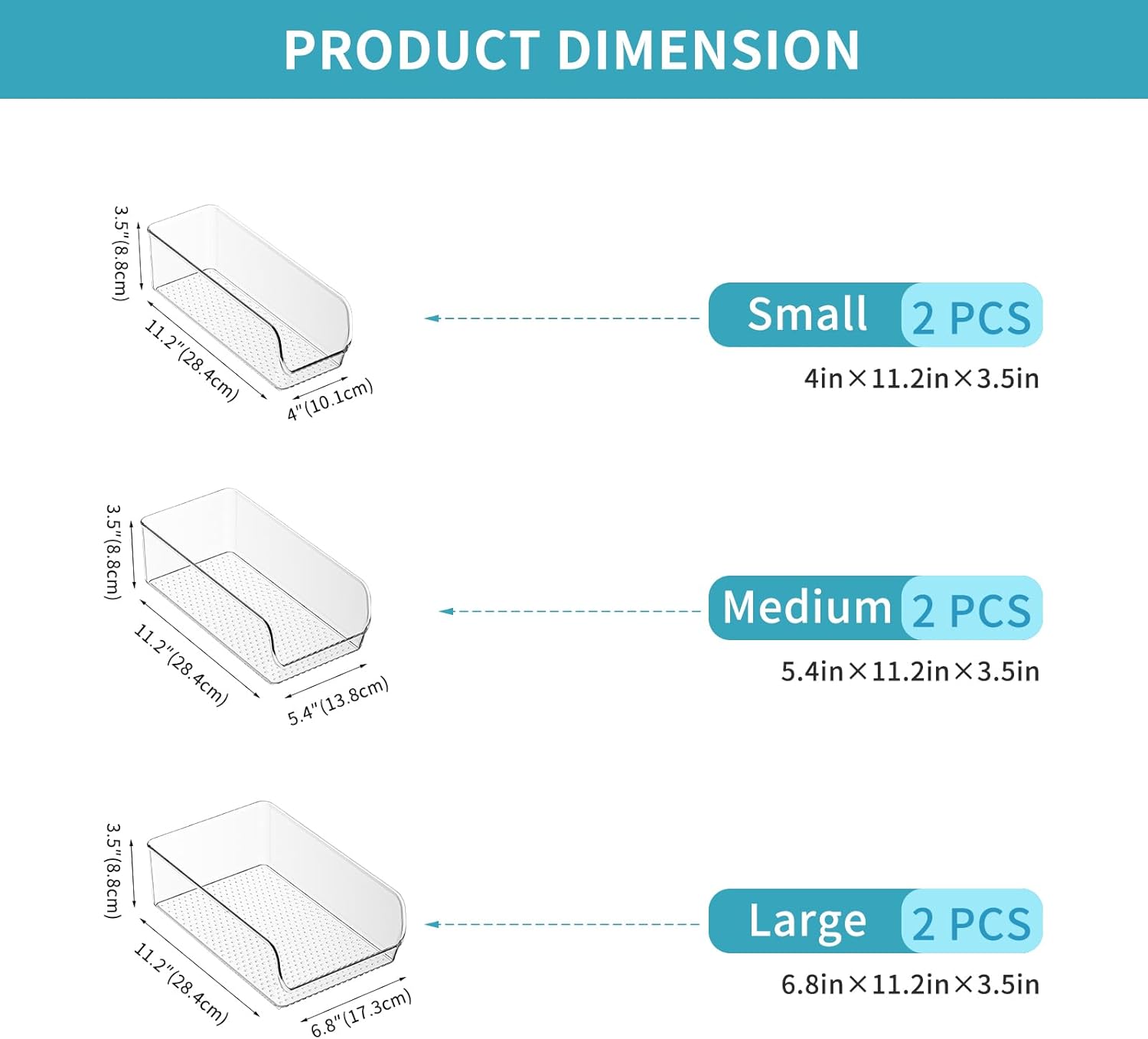 PRODUCT DIMENSION

3.5"(8.8cm)
11.2"(28.4cm)
4"(10.1cm)

Small 2 PCS
4in×11.2in×3.5in

3.5"(8.8cm)
11.2"(28.4cm)
5.4"(13.8cm)

Medium 2 PCS
5.4in×11.2in×3.5in

3.5"(8.8cm)
11.2"(28.4cm)
6.8"(17.3cm)

Large 2 PCS
6.8in×11.2in×3.5in